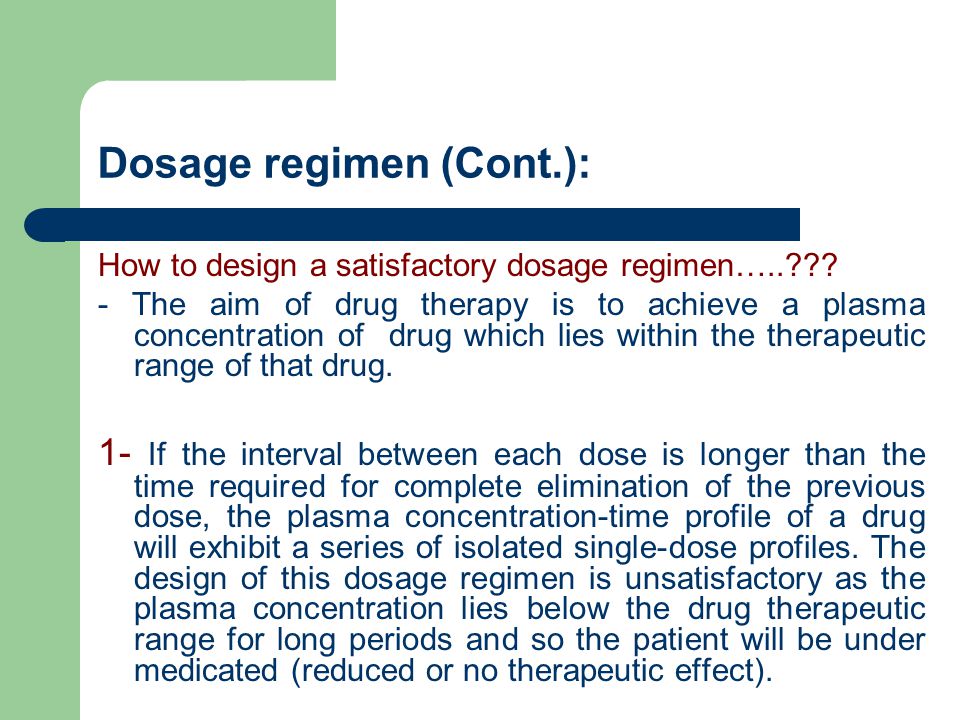 Dosage regimen (Cont.):

How to design a satisfactory dosage regimen…..???

- The aim of drug therapy is to achieve a plasma concentration of drug which lies within the therapeutic range of that drug.

1- If the interval between each dose is longer than the time required for complete elimination of the previous dose, the plasma concentration-time profile of a drug will exhibit a series of isolated single-dose profiles. The design of this dosage regimen is unsatisfactory as the plasma concentration lies below the drug therapeutic range for long periods and so the patient will be under medicated (reduced or no therapeutic effect).